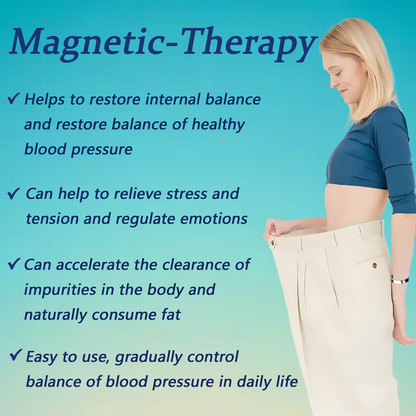 Magnetic-Therapy

✓ Helps to restore internal balance and restore balance of healthy blood pressure

✓ Can help to relieve stress and tension and regulate emotions

✓ Can accelerate the clearance of impurities in the body and naturally consume fat

✓ Easy to use, gradually control balance of blood pressure in daily life